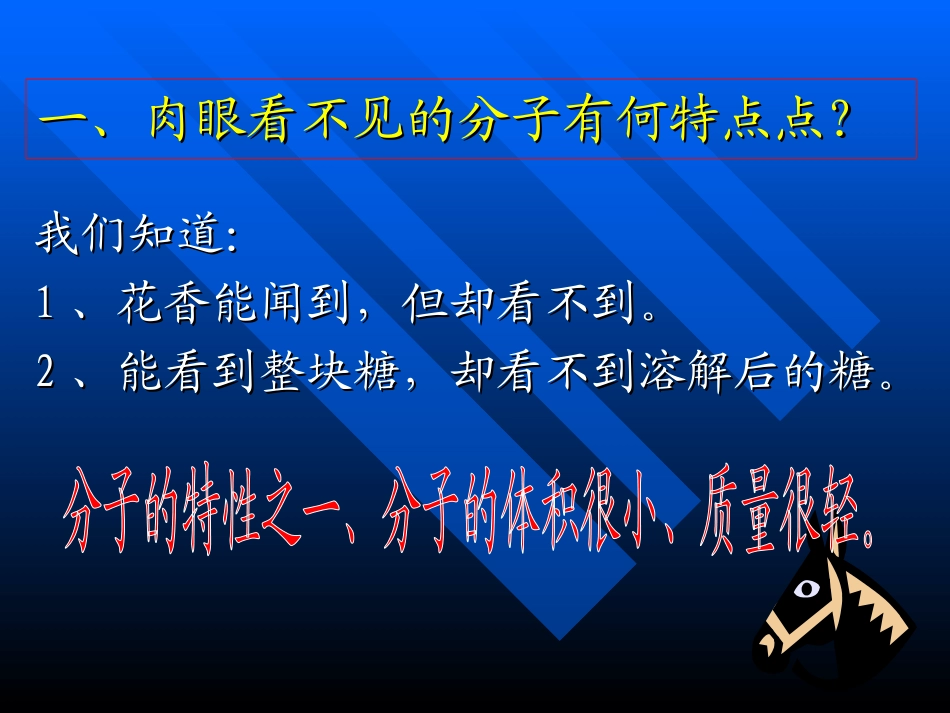 一、肉眼看不见的分子有何特点点?

我们知道:
1、花香能闻到,但却看不到。
2、能看到整块糖,却看不到溶解后的糖。

分子的特性之一、分子的体积很小、质量很轻。